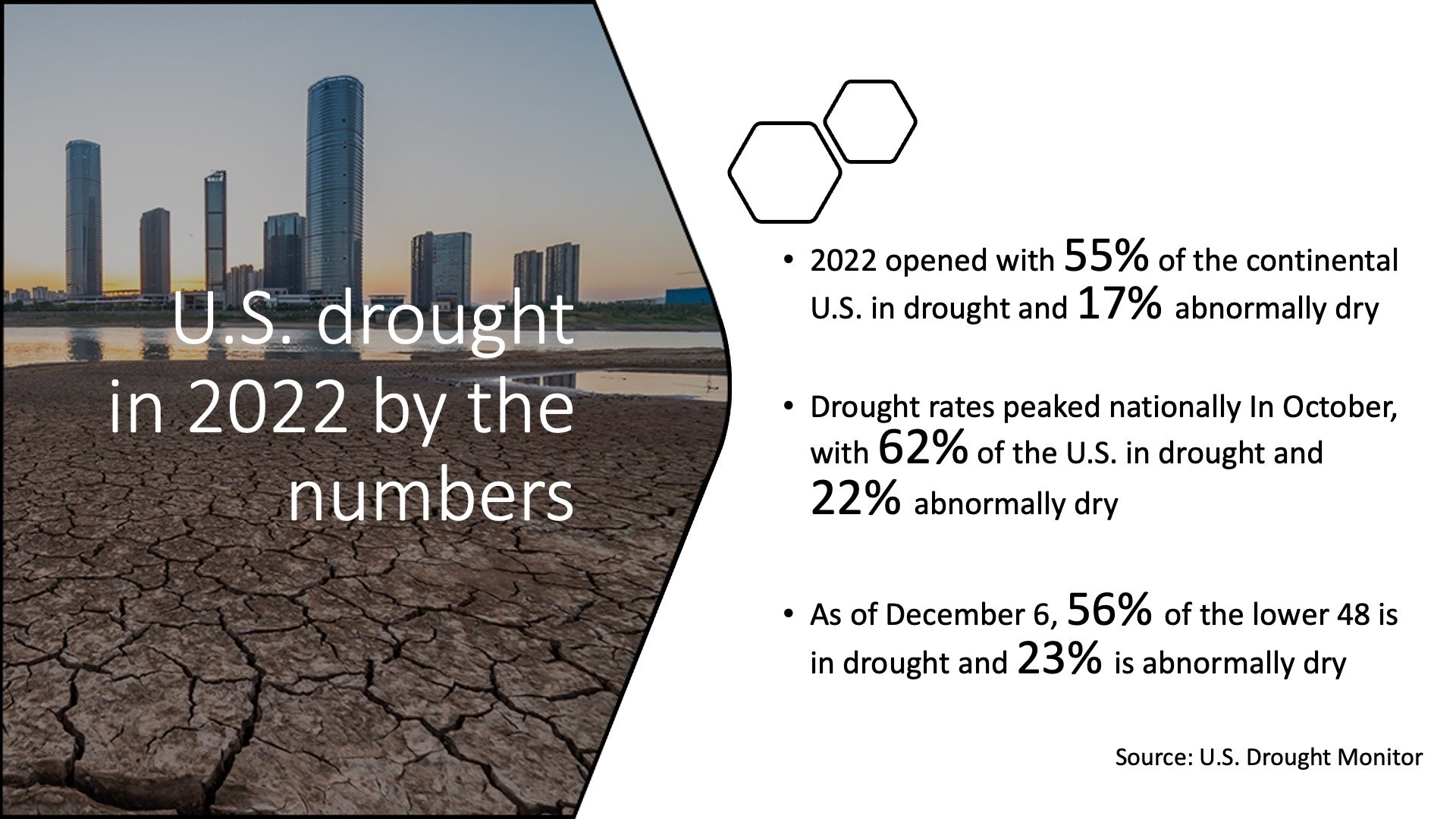 U.S. drought in 2022 by the numbers

• 2022 opened with 55% of the continental U.S. in drought and 17% abnormally dry

• Drought rates peaked nationally In October, with 62% of the U.S. in drought and 22% abnormally dry

• As of December 6, 56% of the lower 48 is in drought and 23% is abnormally dry

Source: U.S. Drought Monitor